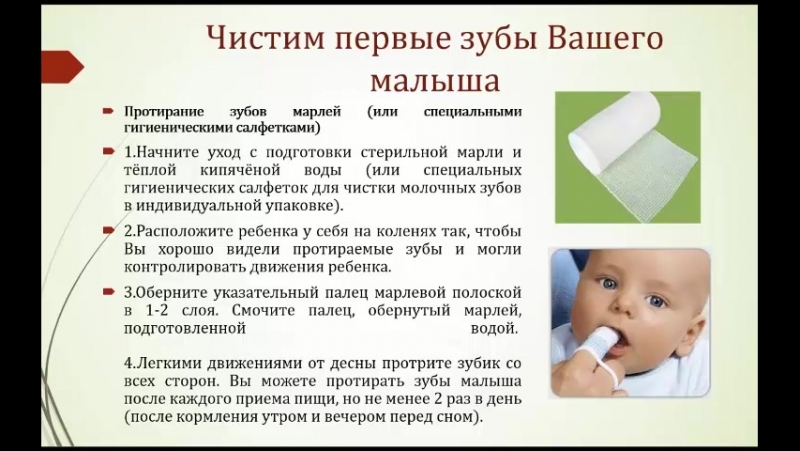 Чистим первые зубы Вашего малыша

Протирание зубов марлей (или специальными гигиеническими салфетками)

1.Начните уход с подготовки стерильной марли и тёплой кипячёной воды (или специальных гигиенических салфеток для чистки молочных зубов в индивидуальной упаковке).

2.Расположите ребенка у себя на коленях так, чтобы Вы хорошо видели протираемые зубы и могли контролировать движения ребенка.

3.Оберните указательный палец марлевой полоской в 1-2 слоя. Смочите палец, обернутый марлей, подготовленной водой.

4.Легкими движениями от десны протрите зубик со всех сторон. Вы можете протирать зубы малыша после каждого приема пищи, но не менее 2 раз в день (после кормления утром и вечером перед сном).